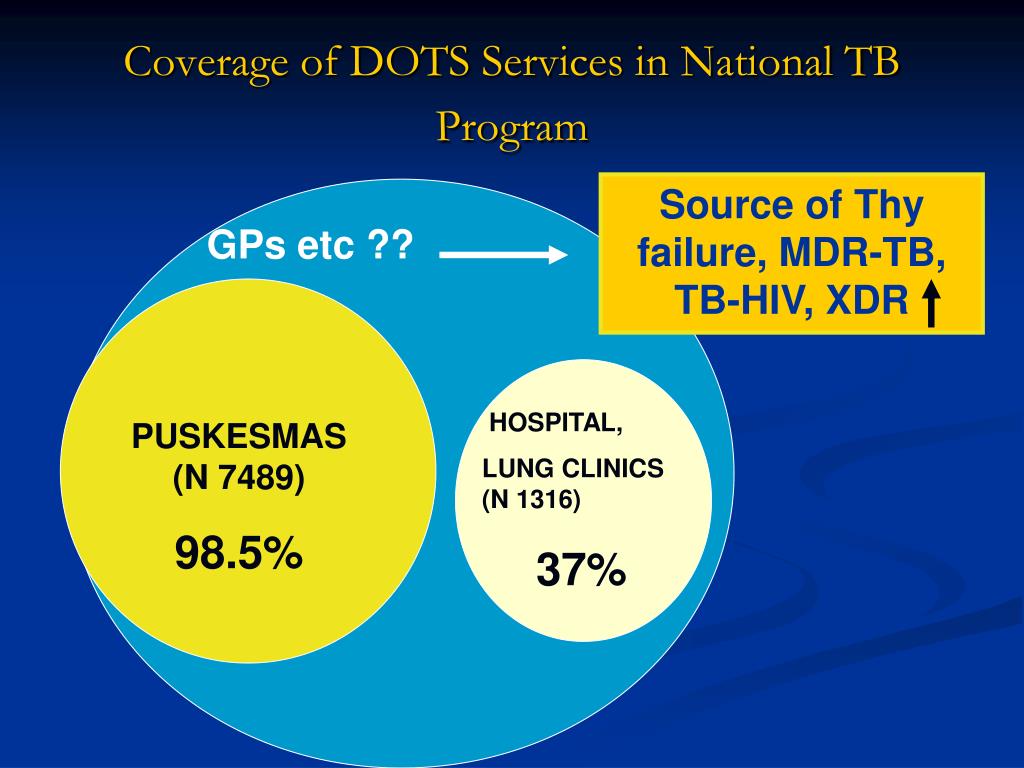 Coverage of DOTS Services in National TB Program

GPs etc ??

Source of Thy failure, MDR-TB, TB-HIV, XDR

PUSKESMAS (N 7489)

98.5%

HOSPITAL,

LUNG CLINICS (N 1316)

37%